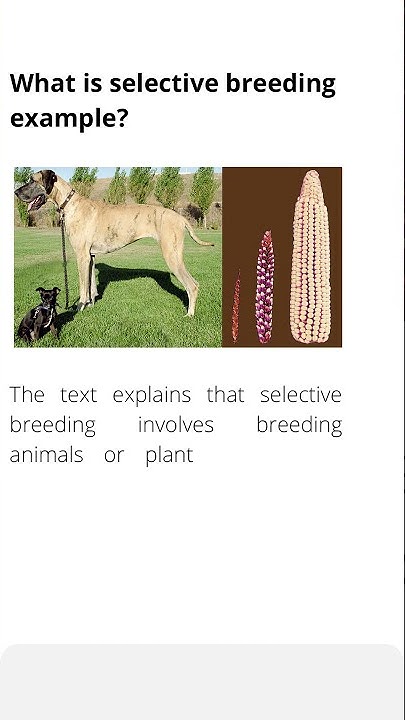 What is selective breeding example?

The text explains that selective breeding involves breeding animals or plant